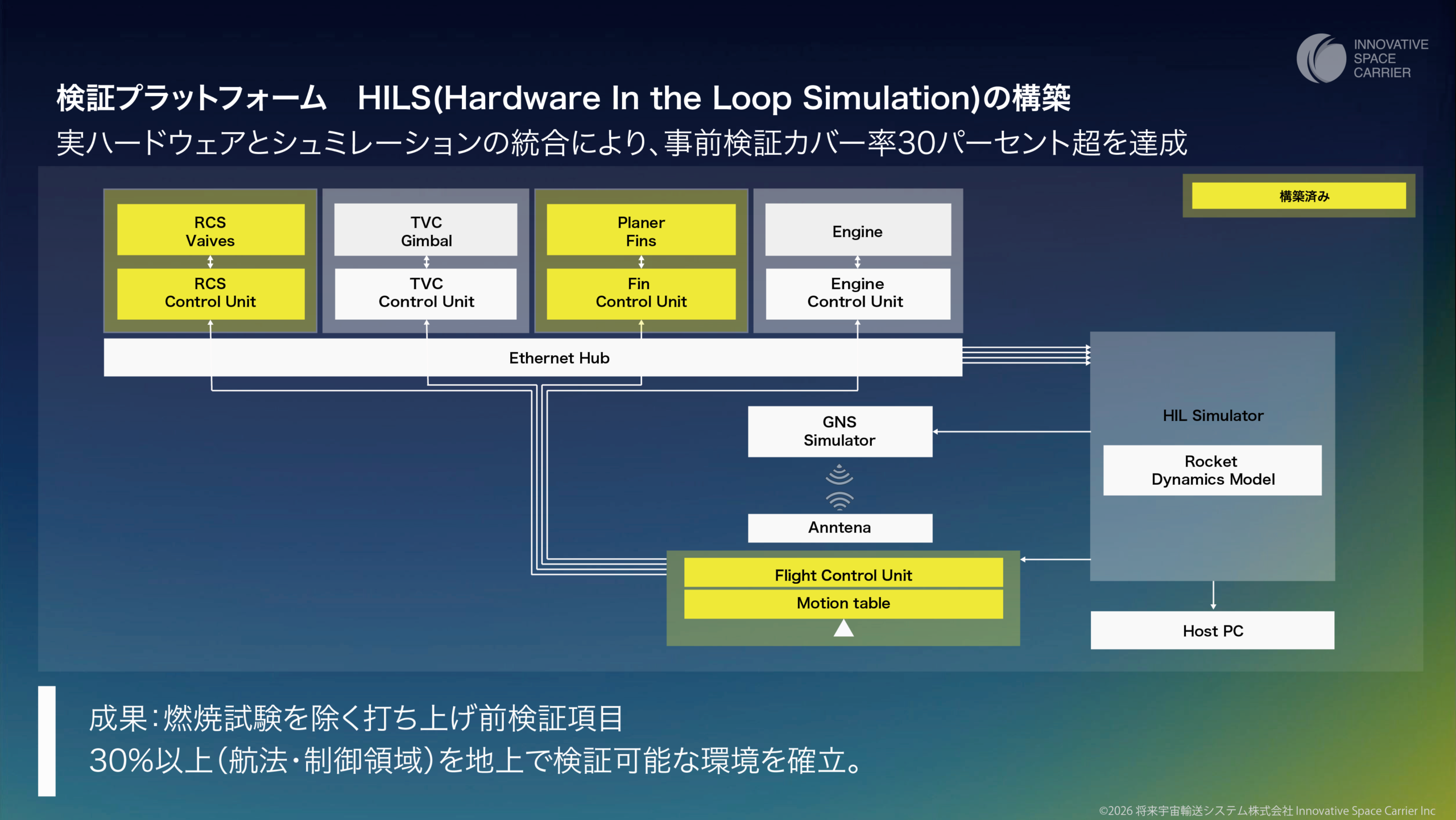 INNOVATIVE
SPACE
CARRIER

検証プラットフォーム HILS(Hardware In the Loop Simulation)の構築

実ハードウェアとシュミレーションの統合により、事前検証カバー率30パーセント超を達成

構築済み

RCS
Vaives

RCS
Control Unit

TVC
Gimbal

TVC
Control Unit

Planer
Fins

Fin
Control Unit

Engine

Engine
Control Unit

Ethernet Hub

GNS
Simulator

Anntena

Flight Control Unit

Motion table

HIL Simulator

Rocket
Dynamics Model

Host PC

成果：燃焼試験を除く打ち上げ前検証項目
30%以上（航法・制御領域）を地上で検証可能な環境を確立。

©2026 将来宇宙輸送システム株式会社 Innovative Space Carrier Inc